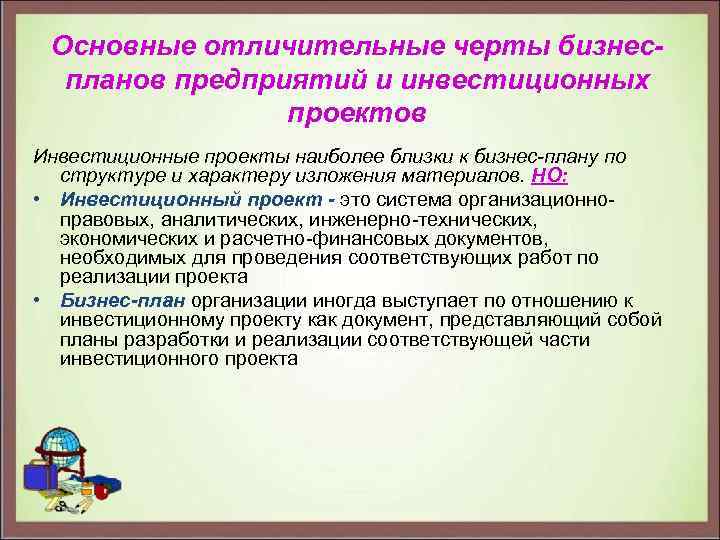 Основные отличительные черты бизнес-планов предприятий и инвестиционных проектов

Инвестиционные проекты наиболее близки к бизнес-плану по структуре и характеру изложения материалов. НО:

• Инвестиционный проект - это система организационно-правовых, аналитических, инженерно-технических, экономических и расчетно-финансовых документов, необходимых для проведения соответствующих работ по реализации проекта

• Бизнес-план организации иногда выступает по отношению к инвестиционному проекту как документ, представляющий собой планы разработки и реализации соответствующей части инвестиционного проекта